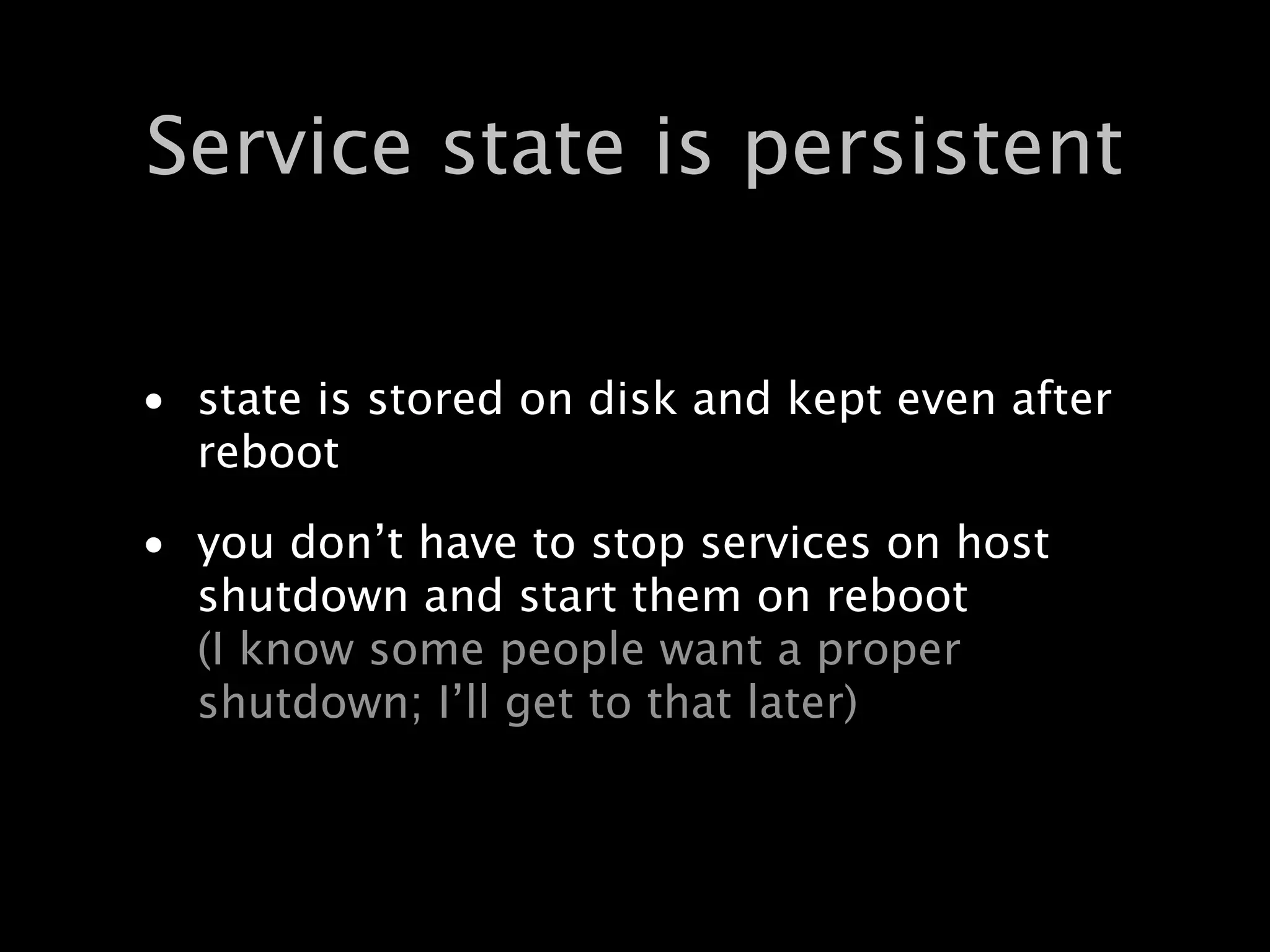 Service state is persistent

• state is stored on disk and kept even after reboot

• you don’t have to stop services on host shutdown and start them on reboot
(I know some people want a proper shutdown; I’ll get to that later)